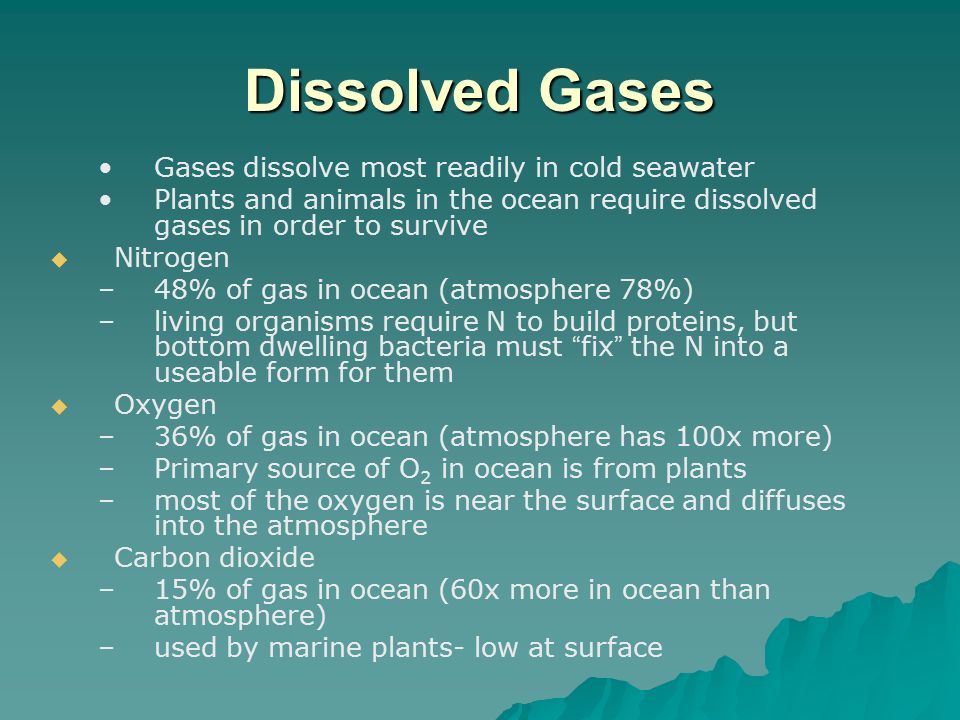 Dissolved Gases

• Gases dissolve most readily in cold seawater
• Plants and animals in the ocean require dissolved gases in order to survive

◆ Nitrogen
– 48% of gas in ocean (atmosphere 78%)
– living organisms require N to build proteins, but bottom dwelling bacteria must “fix” the N into a useable form for them

◆ Oxygen
– 36% of gas in ocean (atmosphere has 100x more)
– Primary source of $O_2$ in ocean is from plants
– most of the oxygen is near the surface and diffuses into the atmosphere

◆ Carbon dioxide
– 15% of gas in ocean (60x more in ocean than atmosphere)
– used by marine plants- low at surface